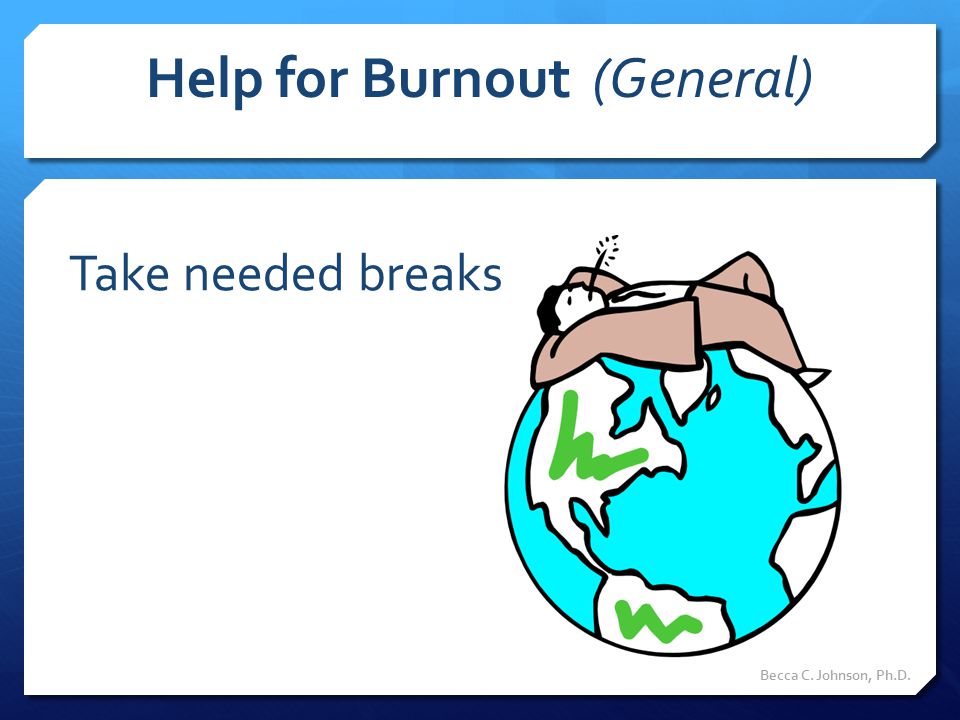 Help for Burnout (General)

Take needed breaks

Becca C. Johnson, Ph.D.